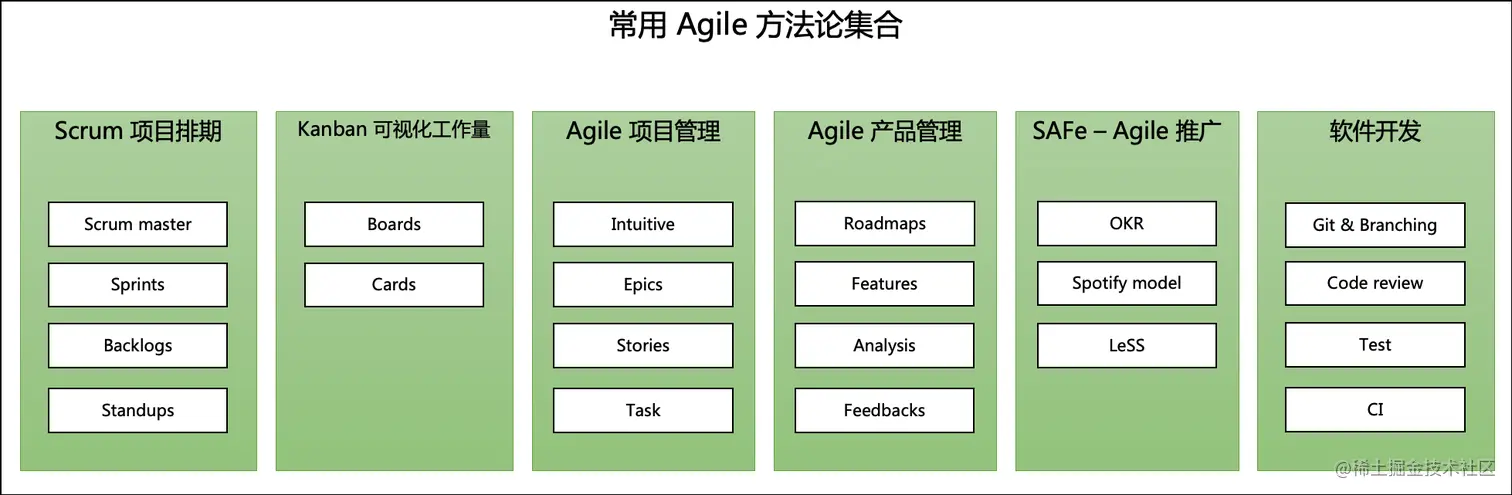 常用 Agile 方法论集合

Scrum 项目排期

Scrum master

Sprints

Backlogs

Standups

Kanban 可视化工作量

Boards

Cards

Agile 项目管理

Intuitive

Epics

Stories

Task

Agile 产品管理

Roadmaps

Features

Analysis

Feedbacks

SAFe – Agile 推广

OKR

Spotify model

LeSS

软件开发

Git & Branching

Code review

Test

CI

@稀土掘金技术社区